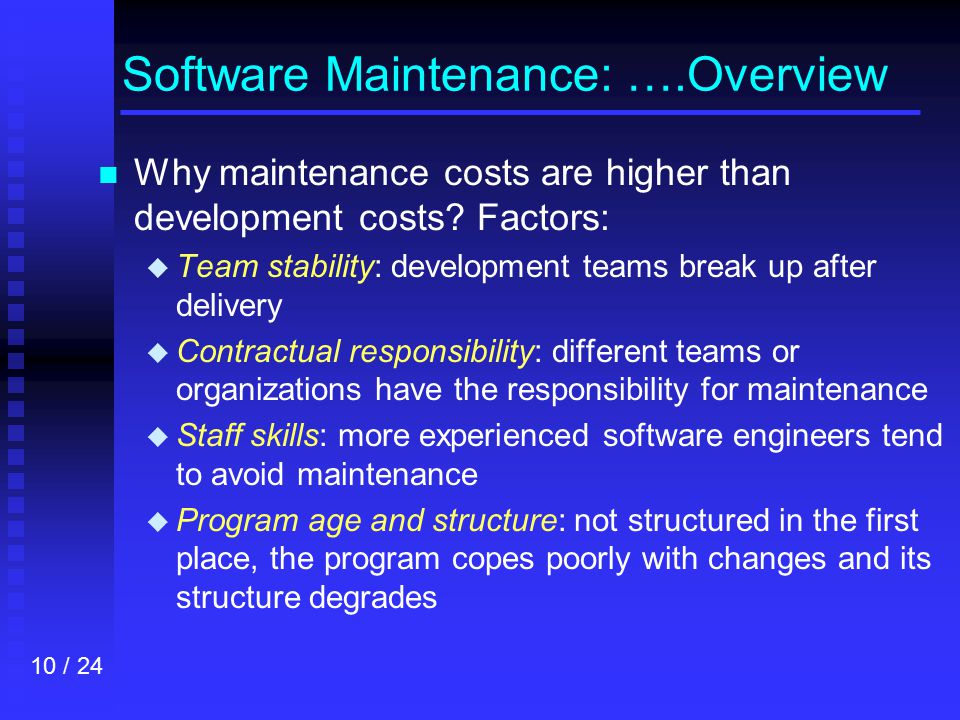 Software Maintenance: ….Overview

Why maintenance costs are higher than development costs? Factors:

Team stability: development teams break up after delivery

Contractual responsibility: different teams or organizations have the responsibility for maintenance

Staff skills: more experienced software engineers tend to avoid maintenance

Program age and structure: not structured in the first place, the program copes poorly with changes and its structure degrades

10 / 24